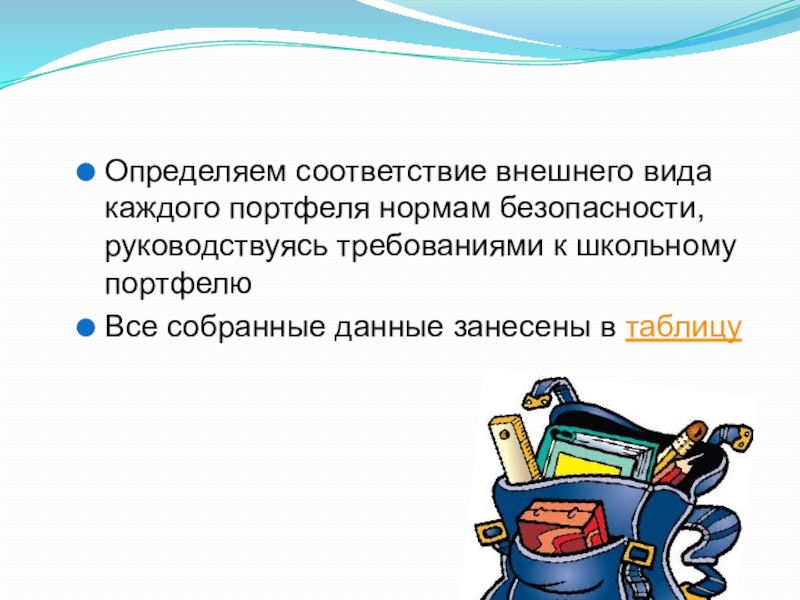 Определяем соответствие внешнего вида каждого портфеля нормам безопасности, руководствуясь требованиями к школьному портфелю

Все собранные данные занесены в таблицу